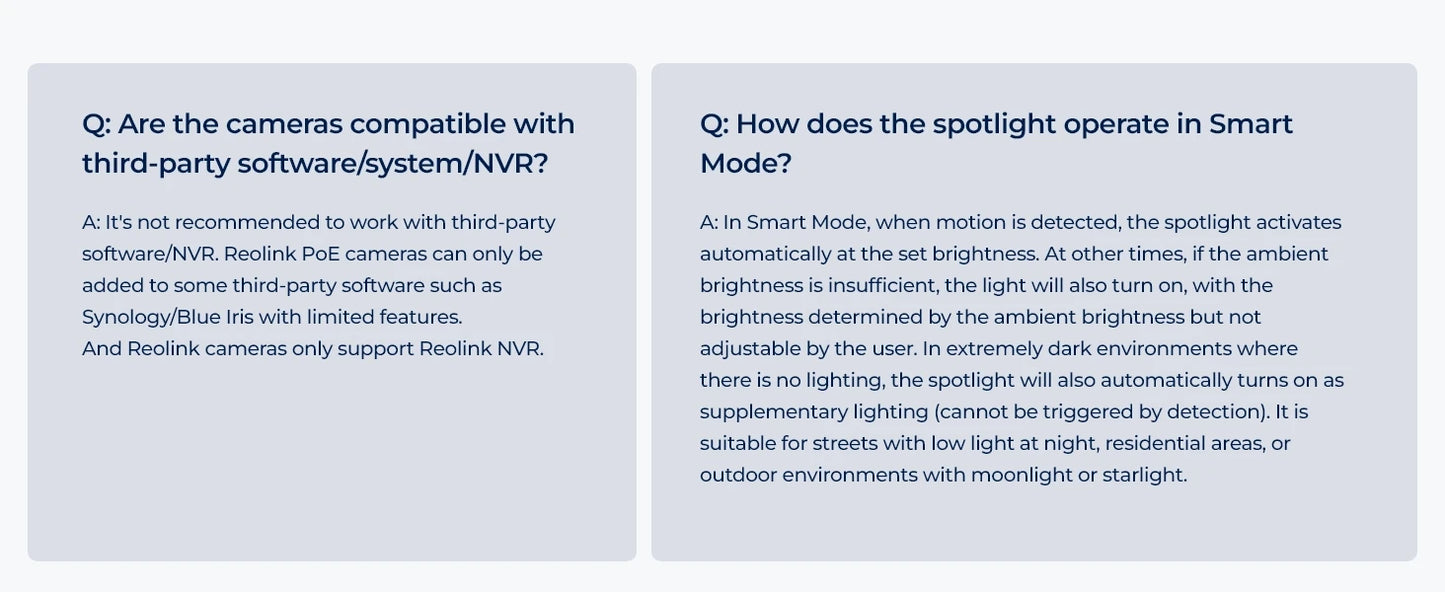 Q: Are the cameras compatible with third-party software/system/NVR?

A: It's not recommended to work with third-party software/NVR. Reolink PoE cameras can only be added to some third-party software such as Synology/Blue Iris with limited features.
And Reolink cameras only support Reolink NVR.

Q: How does the spotlight operate in Smart Mode?

A: In Smart Mode, when motion is detected, the spotlight activates automatically at the set brightness. At other times, if the ambient brightness is insufficient, the light will also turn on, with the brightness determined by the ambient brightness but not adjustable by the user. In extremely dark environments where there is no lighting, the spotlight will also automatically turns on as supplementary lighting (cannot be triggered by detection). It is suitable for streets with low light at night, residential areas, or outdoor environments with moonlight or starlight.